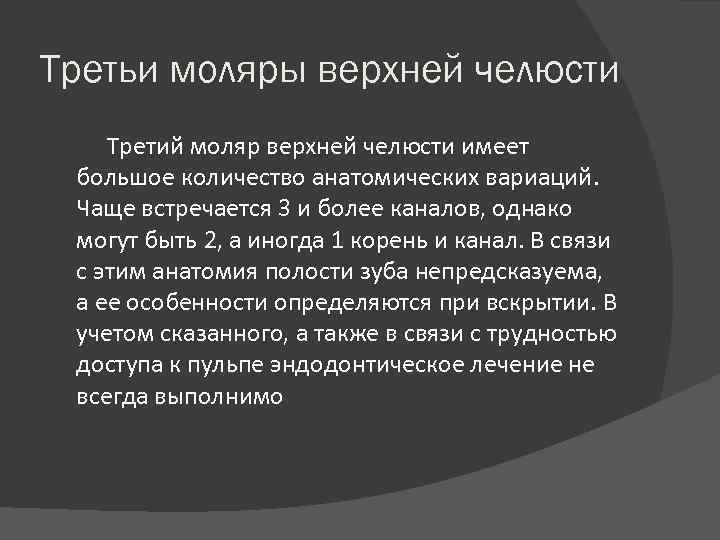 Третьи моляры верхней челюсти

Третий моляр верхней челюсти имеет большое количество анатомических вариаций. Чаще встречается 3 и более каналов, однако могут быть 2, а иногда 1 корень и канал. В связи с этим анатомия полости зуба непредсказуема, а ее особенности определяются при вскрытии. В учетом сказанного, а также в связи с трудностью доступа к пульпе эндодонтическое лечение не всегда выполнимо